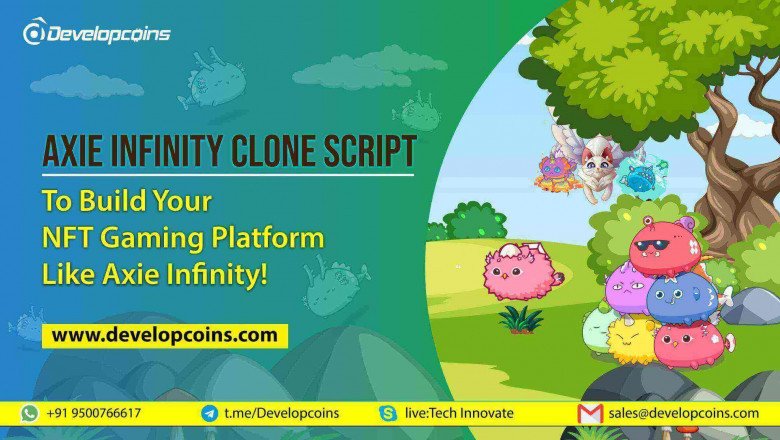 Developcoins

AXIE INFINITY CLONE SCRIPT

To Build Your NFT Gaming Platform Like Axie Infinity!

www.developcoins.com

+91 9500766617 t.me/Developcoins live:Tech Innovate sales@developcoins.com